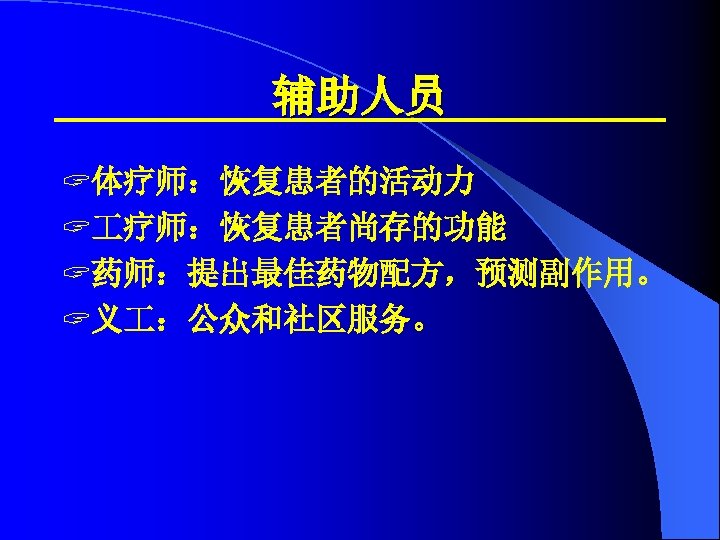 辅助人员

☞体疗师：恢复患者的活动力
☞工疗师：恢复患者尚存的功能
☞药师：提出最佳药物配方，预测副作用。
☞义工：公众和社区服务。